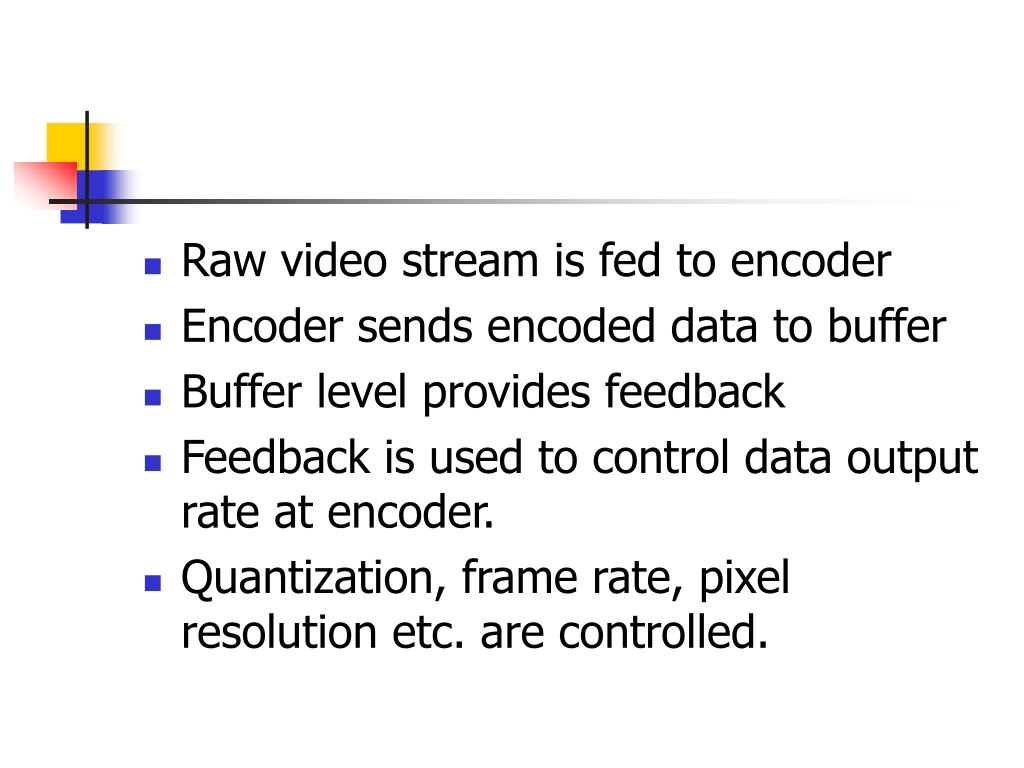 - Raw video stream is fed to encoder
- Encoder sends encoded data to buffer
- Buffer level provides feedback
- Feedback is used to control data output rate at encoder.
- Quantization, frame rate, pixel resolution etc. are controlled.